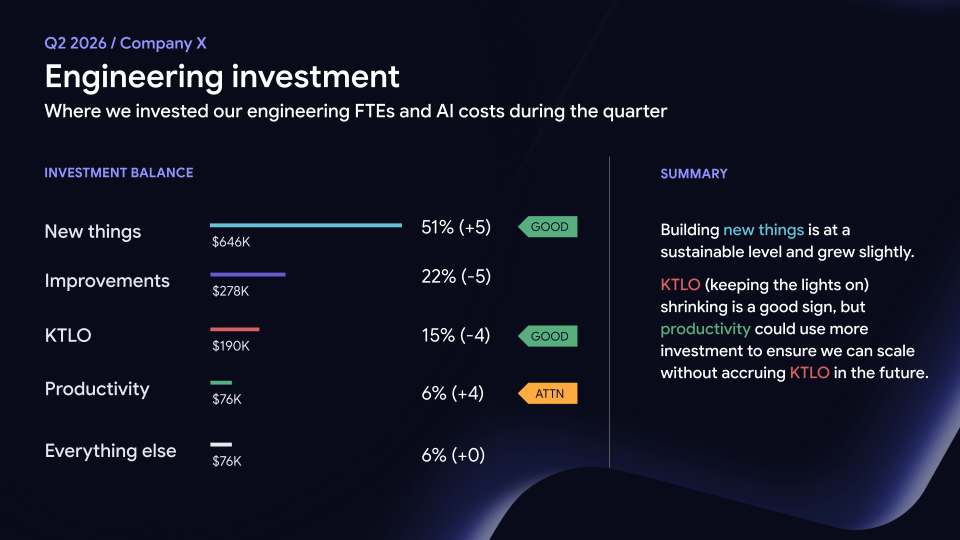 Q2 2026 / Company X

Engineering investment

Where we invested our engineering FTEs and AI costs during the quarter

INVESTMENT BALANCE

New things
$646K
51% (+5)
GOOD

Improvements
$278K
22% (-5)

KTLO
$190K
15% (-4)
GOOD

Productivity
$76K
6% (+4)
ATTN

Everything else
$76K
6% (+0)

SUMMARY

Building new things is at a sustainable level and grew slightly.

KTLO (keeping the lights on) shrinking is a good sign, but productivity could use more investment to ensure we can scale without accruing KTLO in the future.